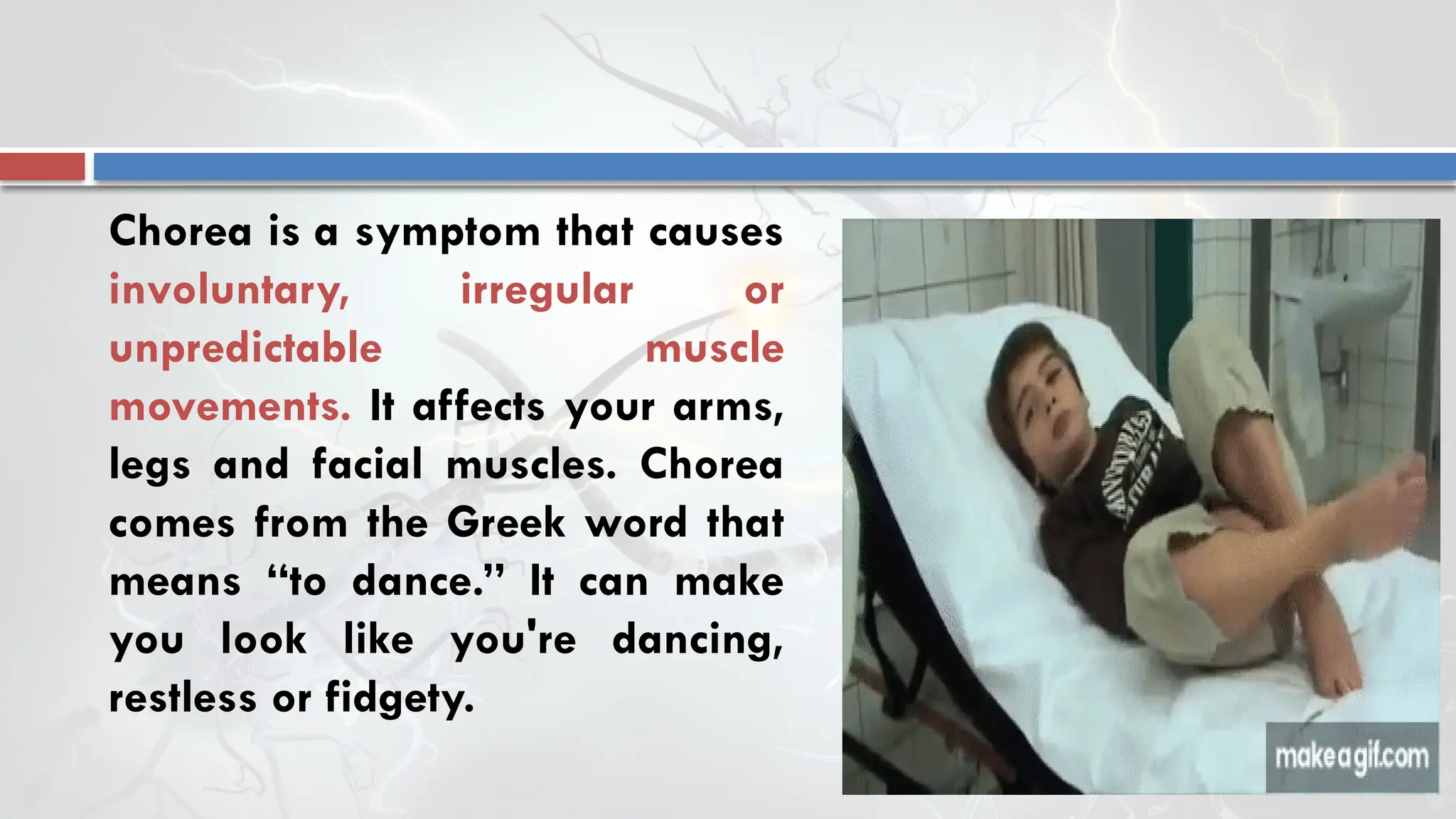 Chorea is a symptom that causes involuntary, irregular or unpredictable muscle movements. It affects your arms, legs and facial muscles. Chorea comes from the Greek word that means “to dance.” It can make you look like you're dancing, restless or fidgety.

makeagif.com